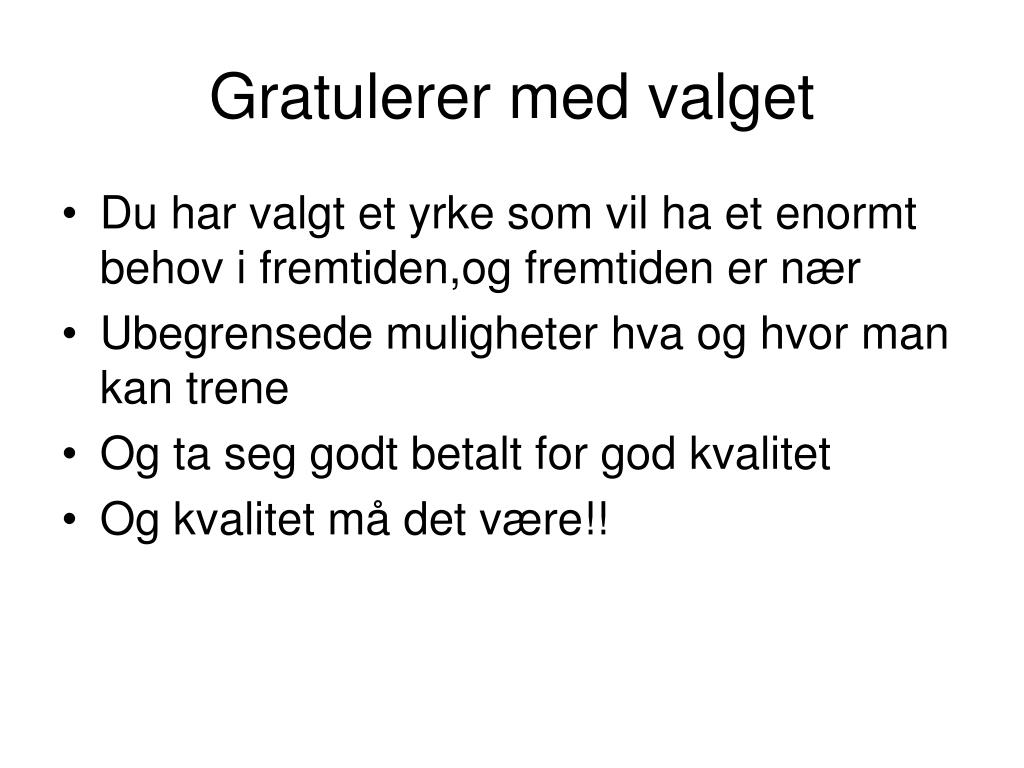 Gratulerer med valget

• Du har valgt et yrke som vil ha et enormt behov i fremtiden,og fremtiden er nær
• Ubegrensede muligheter hva og hvor man kan trene
• Og ta seg godt betalt for god kvalitet
• Og kvalitet må det være!!